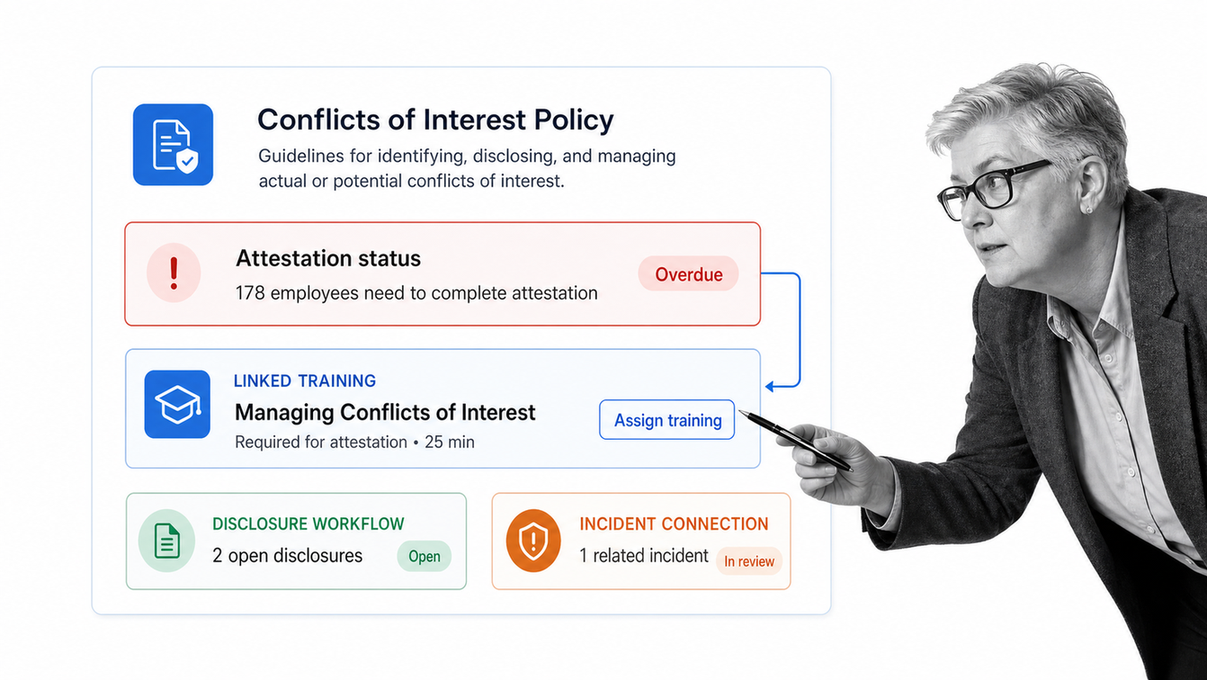 Conflicts of Interest Policy

Guidelines for identifying, disclosing, and managing actual or potential conflicts of interest.

Attestation status

178 employees need to complete attestation

Overdue

LINKED TRAINING

Managing Conflicts of Interest

Required for attestation • 25 min

Assign training

DISCLOSURE WORKFLOW

2 open disclosures

Open

INCIDENT CONNECTION

1 related incident

In review